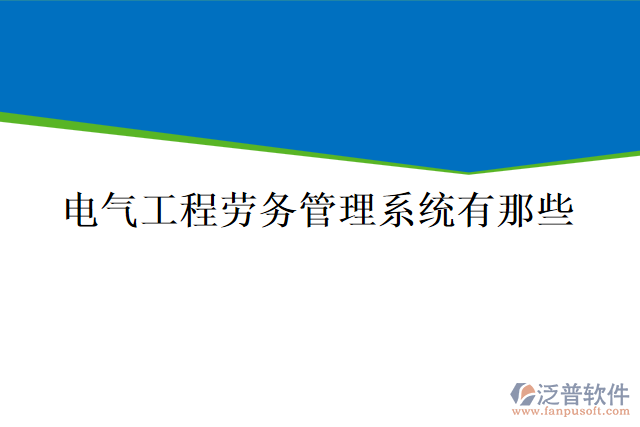 电气工程劳务管理系统有那些

泛普软件
www.fanpusoft.com